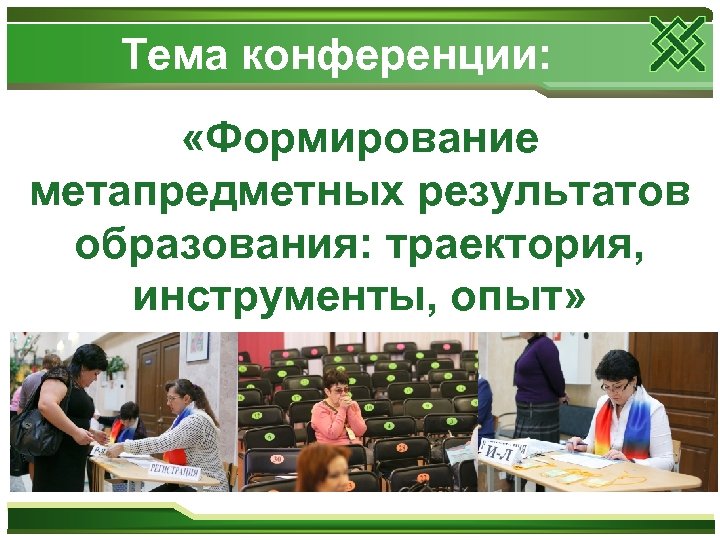 Тема конференции:

«Формирование метапредметных результатов образования: траектория, инструменты, опыт»

РЕГИСТРАЦИЯ

И-Л